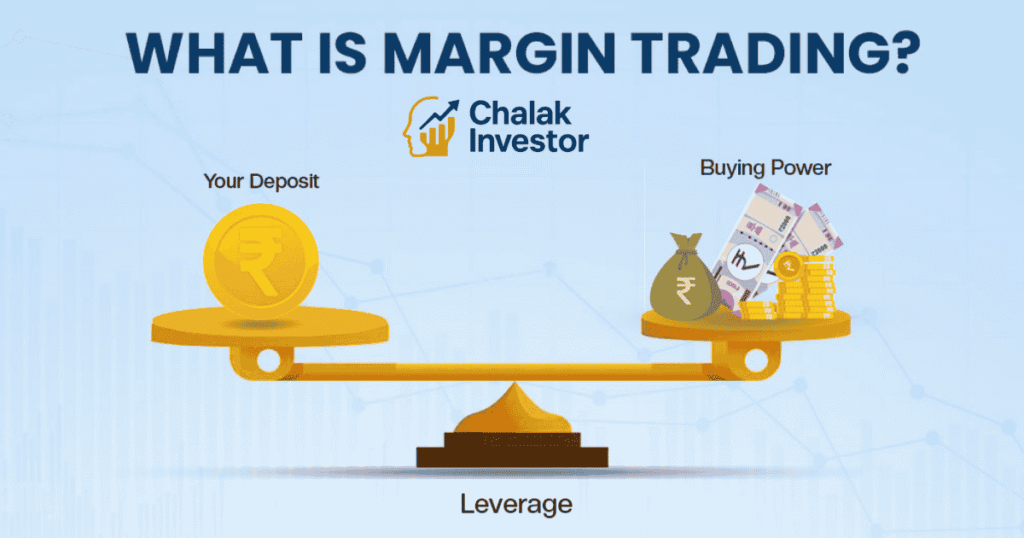 WHAT IS MARGIN TRADING?

Chalak Investor

Your Deposit

Buying Power

₹

₹

Leverage